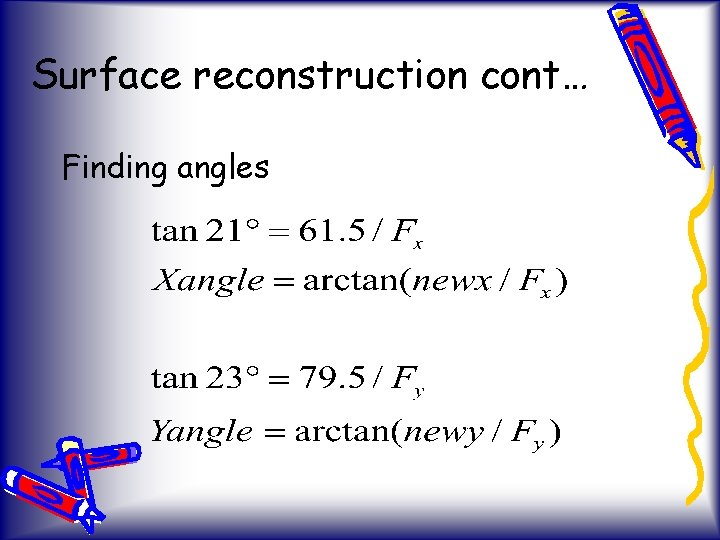 Surface reconstruction cont…

Finding angles

$\tan 21° = 61.5 / F_x$

$Xangle = \arctan(newx / F_x)$

$\tan 23° = 79.5 / F_y$

$Yangle = \arctan(newy / F_y)$